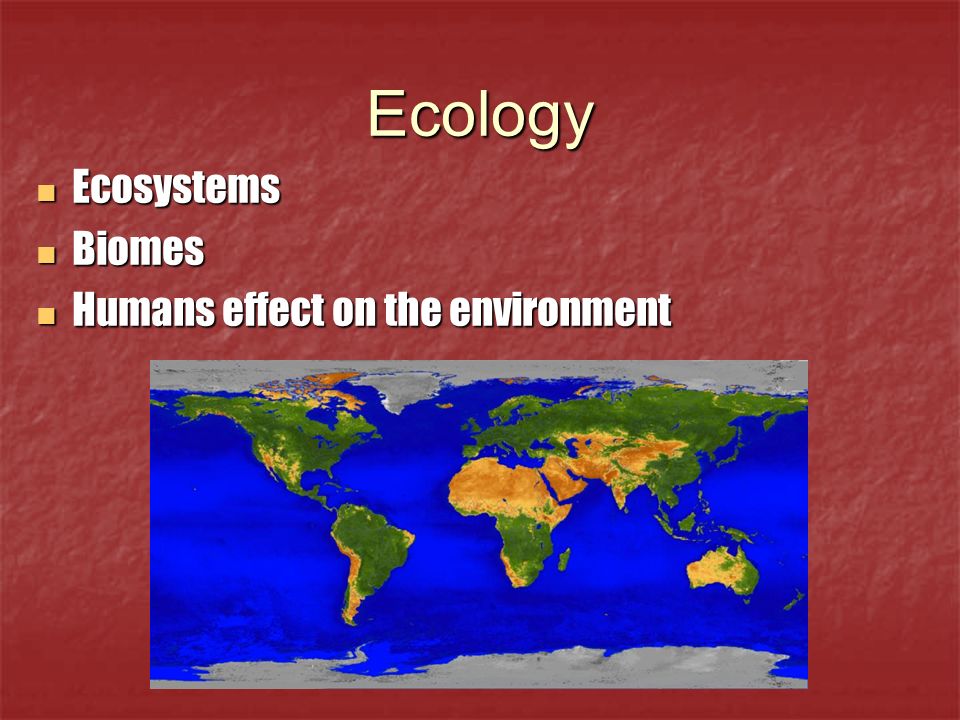 Ecology

- Ecosystems
- Biomes
- Humans effect on the environment